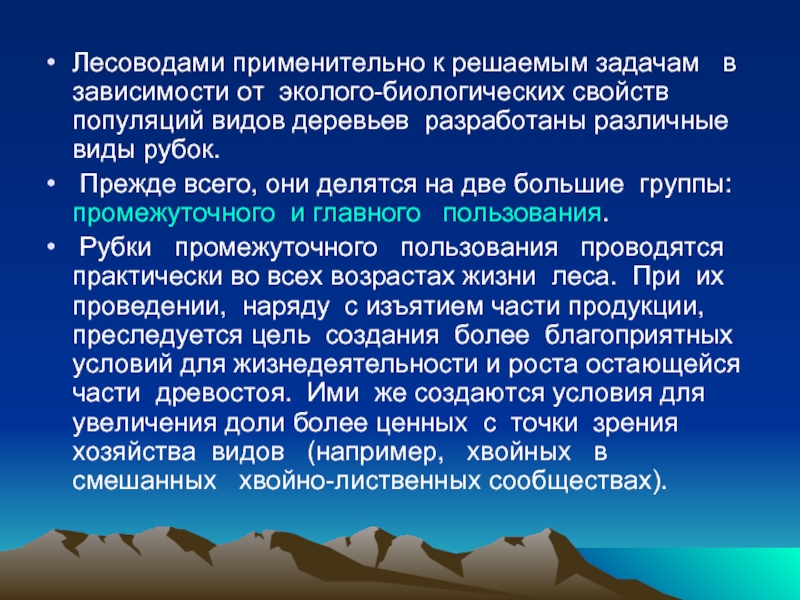 • Лесоводами применительно к решаемым задачам в зависимости от эколого-биологических свойств популяций видов деревьев разработаны различные виды рубок.

• Прежде всего, они делятся на две большие группы: промежуточного и главного пользования.

• Рубки промежуточного пользования проводятся практически во всех возрастах жизни леса. При их проведении, наряду с изъятием части продукции, преследуется цель создания более благоприятных условий для жизнедеятельности и роста остающейся части древостоя. Ими же создаются условия для увеличения доли более ценных с точки зрения хозяйства видов (например, хвойных в смешанных хвойно-лиственных сообществах).